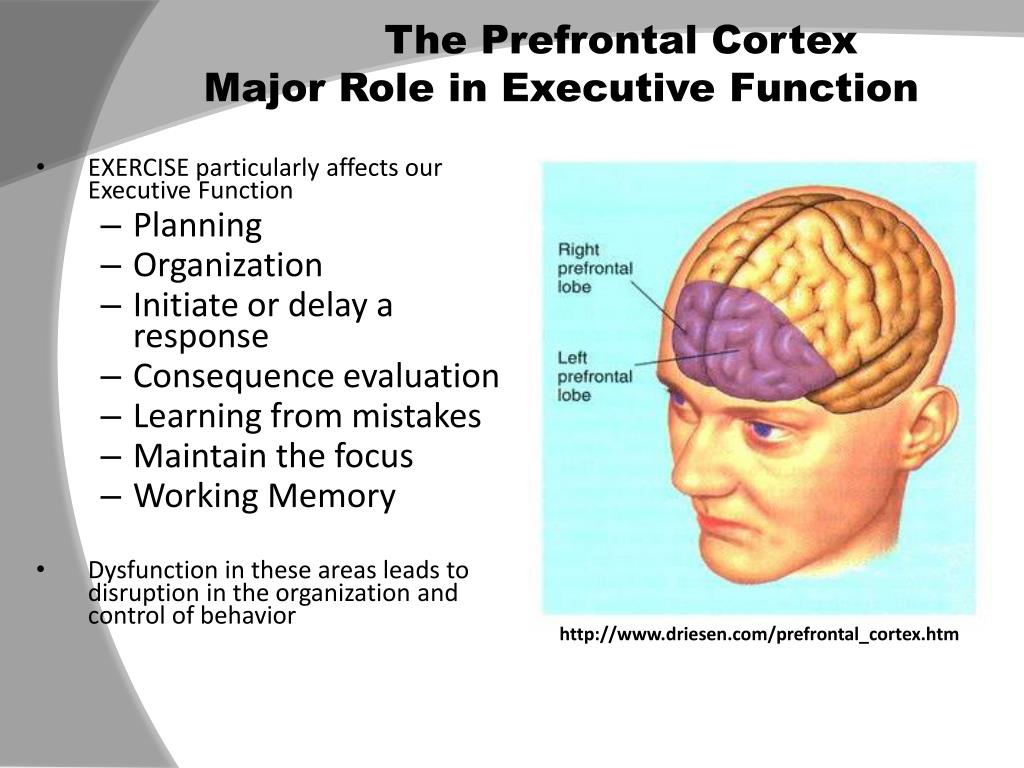 The Prefrontal Cortex
Major Role in Executive Function

• EXERCISE particularly affects our Executive Function
– Planning
– Organization
– Initiate or delay a response
– Consequence evaluation
– Learning from mistakes
– Maintain the focus
– Working Memory

• Dysfunction in these areas leads to disruption in the organization and control of behavior

Right prefrontal lobe

Left prefrontal lobe

http://www.driesen.com/prefrontal_cortex.htm